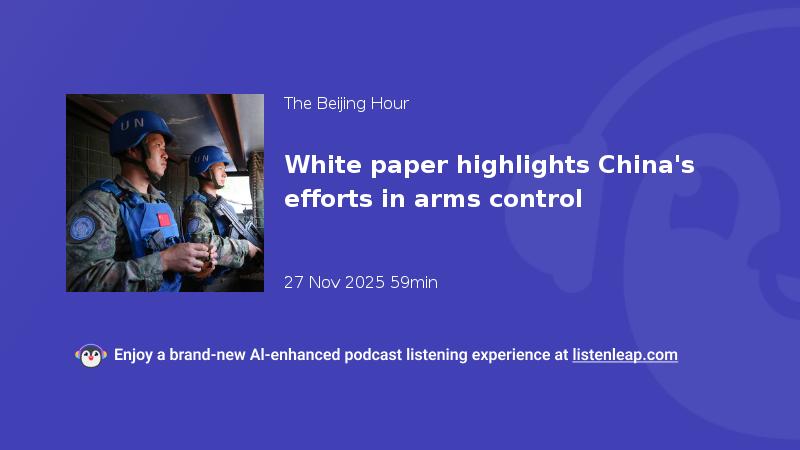 UN

UN

The Beijing Hour

White paper highlights China's efforts in arms control

27 Nov 2025 59min

Enjoy a brand-new AI-enhanced podcast listening experience at listenleap.com